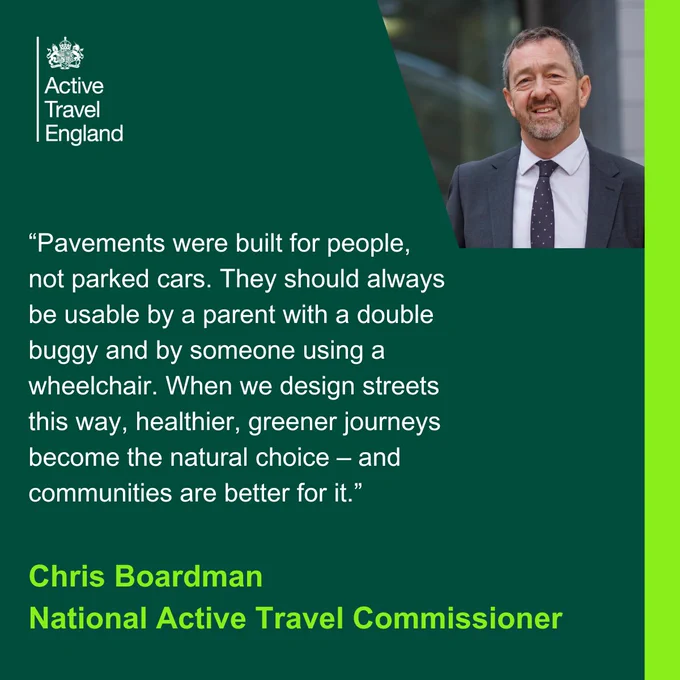 Active Travel England

“Pavements were built for people, not parked cars. They should always be usable by a parent with a double buggy and by someone using a wheelchair. When we design streets this way, healthier, greener journeys become the natural choice – and communities are better for it.”

Chris Boardman
National Active Travel Commissioner